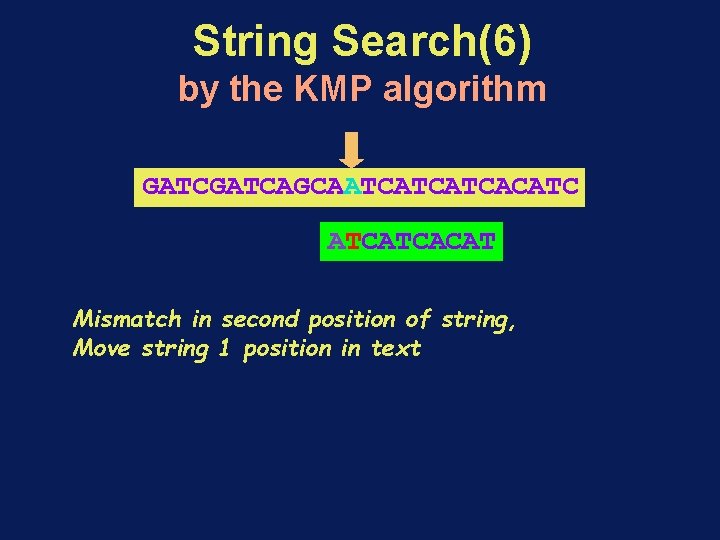 String Search(6)
by the KMP algorithm

GATCGATCAGCAATCATCATCACATC

ATCATCACAT

Mismatch in second position of string,
Move string 1 position in text